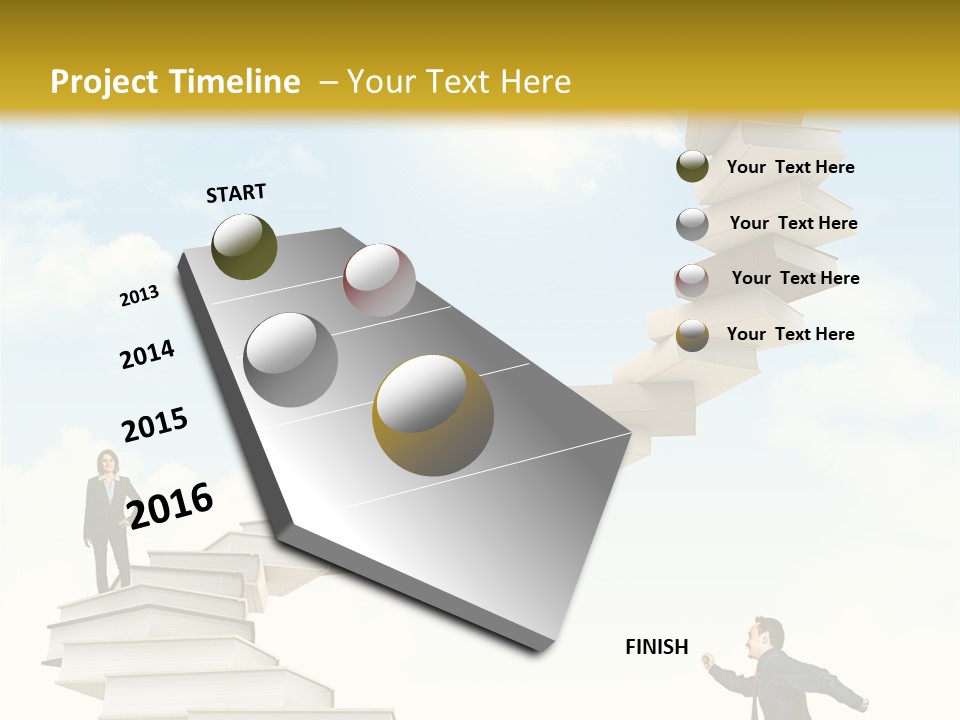 Project Timeline – Your Text Here

START

2013

2014

2015

2016

Your Text Here

Your Text Here

Your Text Here

Your Text Here

FINISH